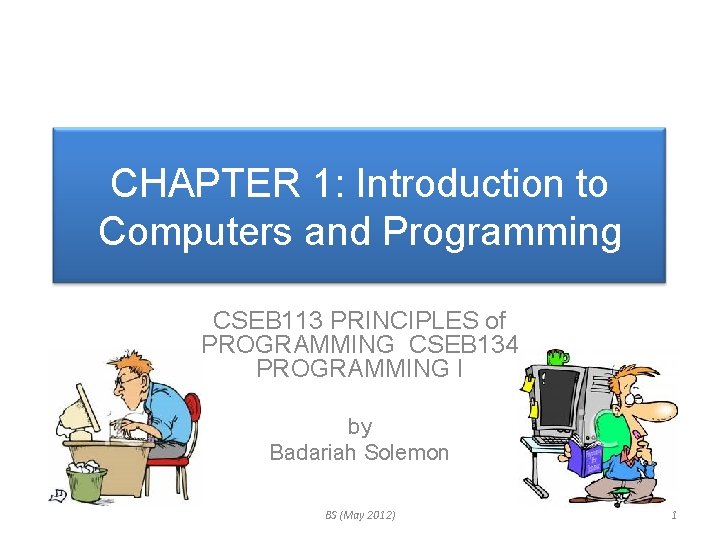 CHAPTER 1: Introduction to Computers and Programming

CSEB113 PRINCIPLES of PROGRAMMING CSEB134 PROGRAMMING I

by
Badariah Solemon

BS (May 2012)

1